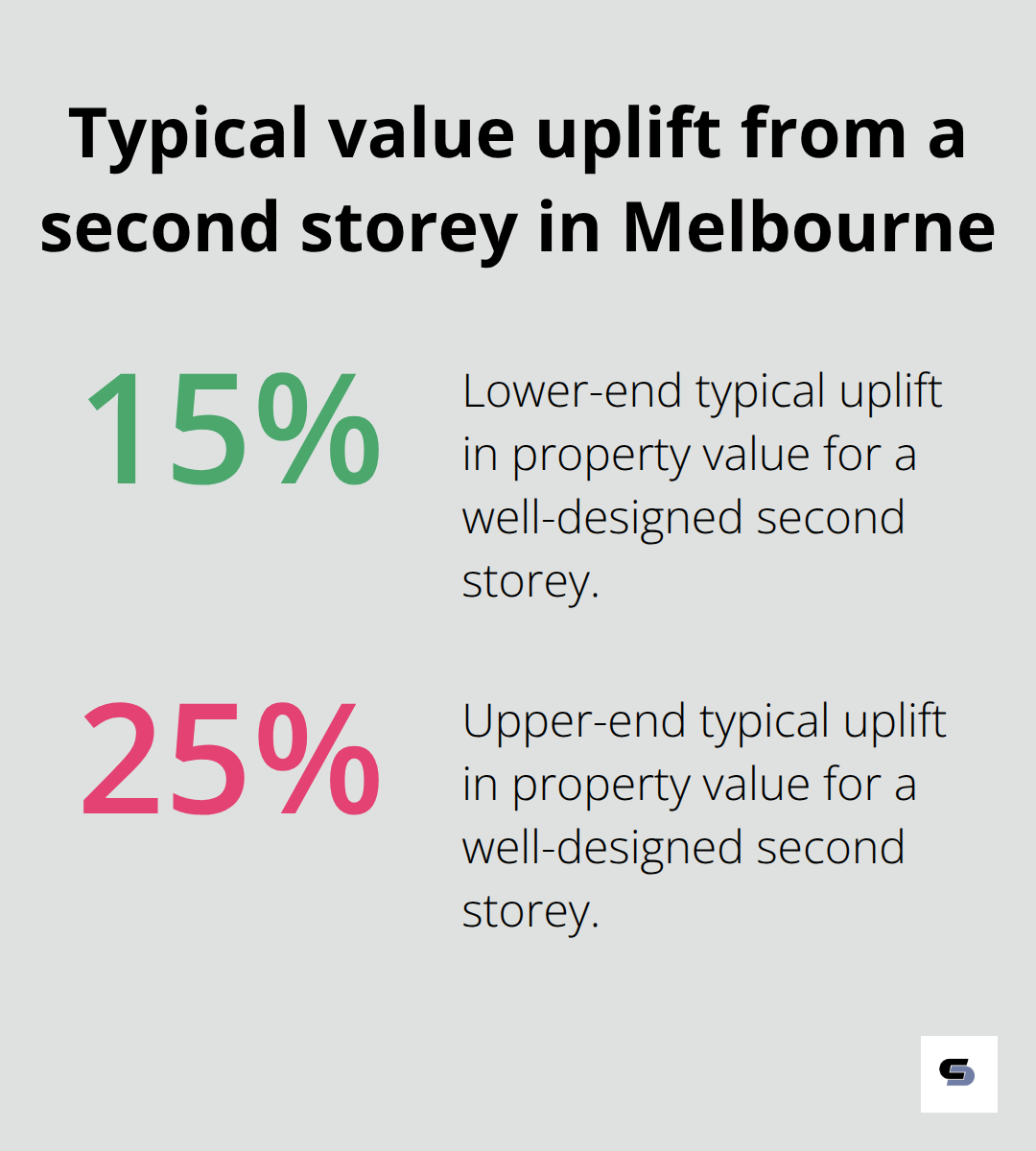 Typical value uplift from a second storey in Melbourne

15%

Lower-end typical uplift in property value for a well-designed second storey.

25%

Upper-end typical uplift in property value for a well-designed second storey.